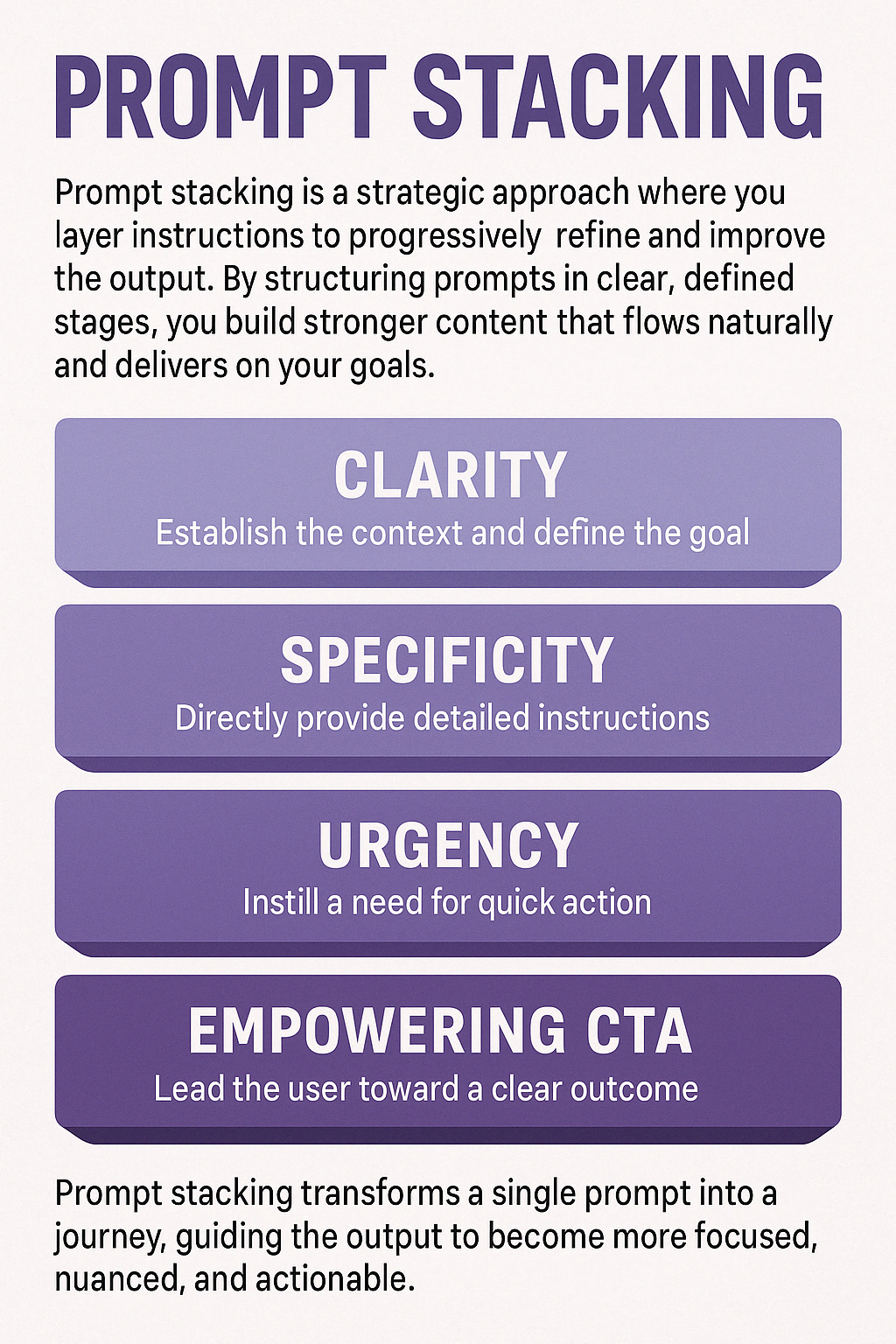 PROMPT STACKING

Prompt stacking is a strategic approach where you layer instructions to progressively refine and improve the output. By structuring prompts in clear, defined stages, you build stronger content that flows naturally and delivers on your goals.

CLARITY
Establish the context and define the goal

SPECIFICITY
Directly provide detailed instructions

URGENCY
Instill a need for quick action

EMPOWERING CTA
Lead the user toward a clear outcome

Prompt stacking transforms a single prompt into a journey, guiding the output to become more focused, nuanced, and actionable.